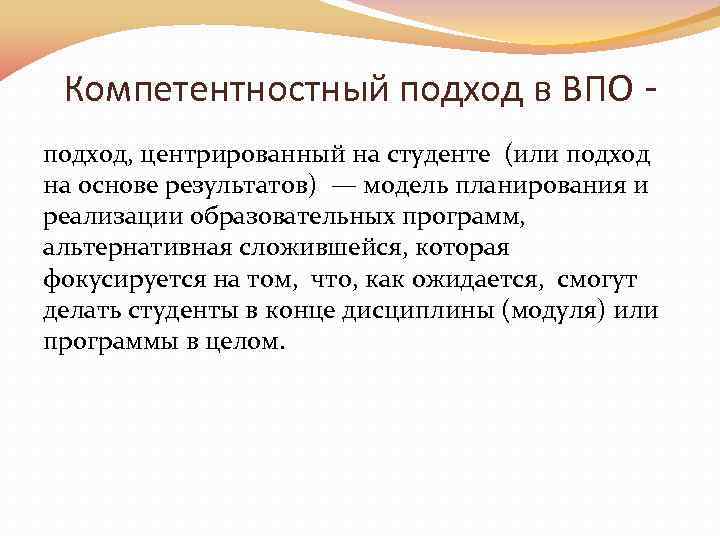 Компетентностный подход в ВПО -

подход, центрированный на студенте (или подход на основе результатов) — модель планирования и реализации образовательных программ, альтернативная сложившейся, которая фокусируется на том, что, как ожидается, смогут делать студенты в конце дисциплины (модуля) или программы в целом.